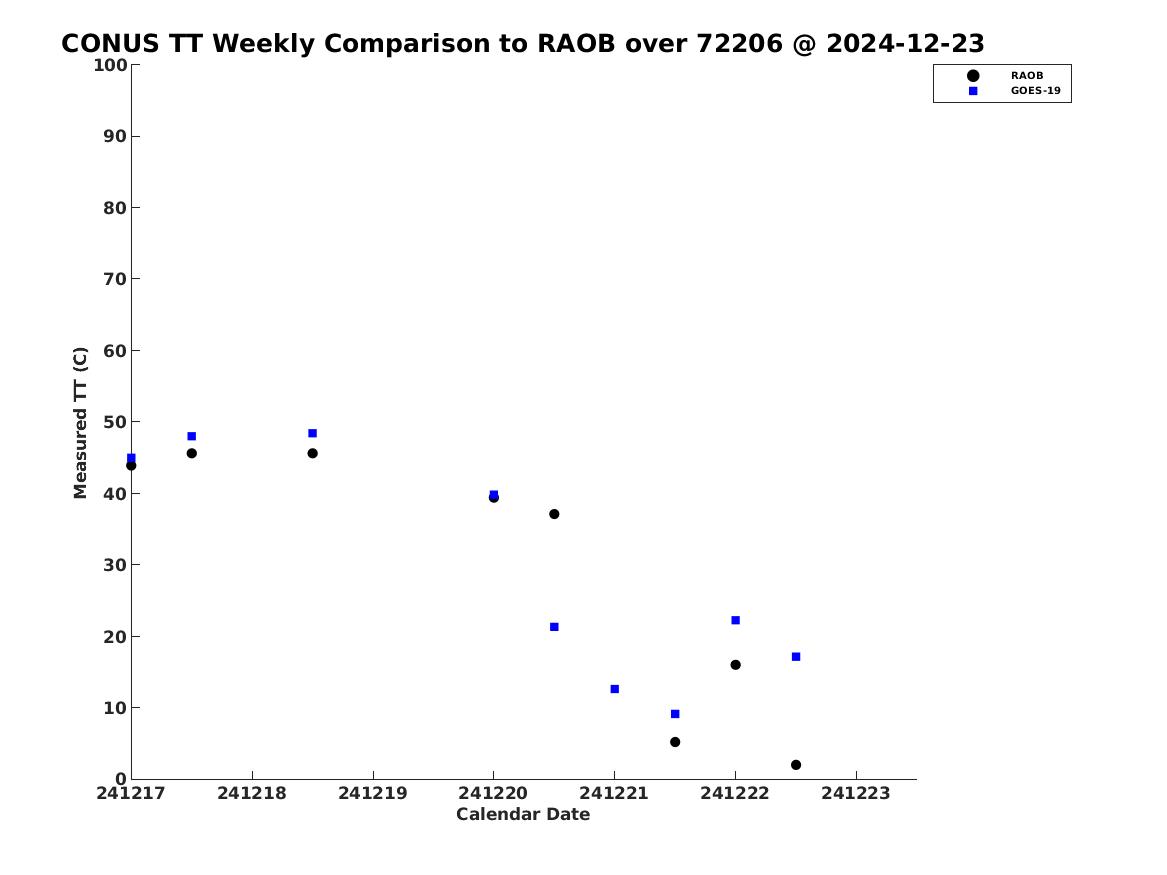 CONUS TT Weekly Comparison to RAOB over 72206 @ 2024-12-23

RAOB
GOES-19

Measured TT (C)

100
90
80
70
60
50
40
30
20
10
0

241217 241218 241219 241220 241221 241222 241223

Calendar Date